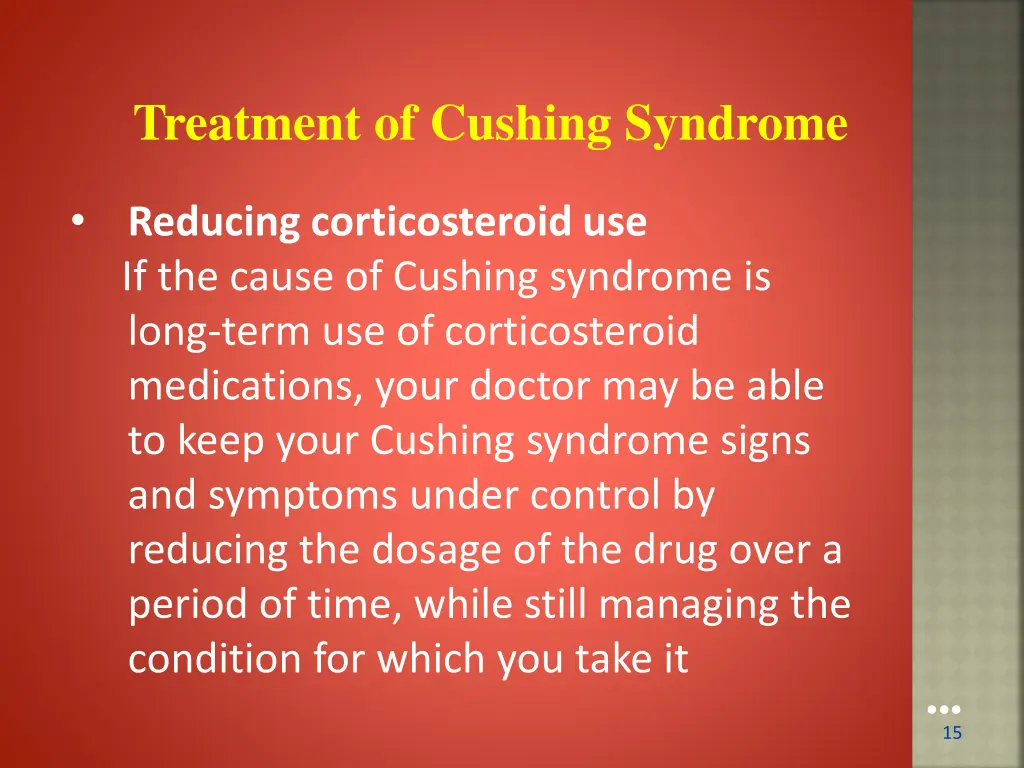 Treatment of Cushing Syndrome

• Reducing corticosteroid use
If the cause of Cushing syndrome is long-term use of corticosteroid medications, your doctor may be able to keep your Cushing syndrome signs and symptoms under control by reducing the dosage of the drug over a period of time, while still managing the condition for which you take it

15